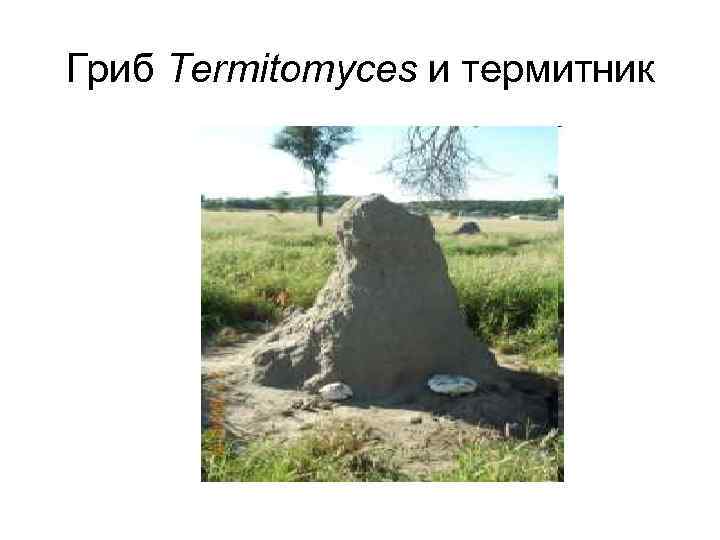 Гриб Termitomyces и термитник